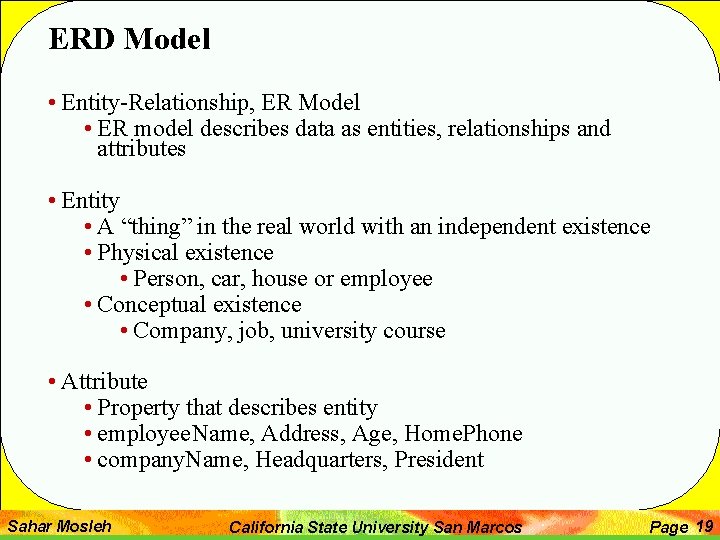 ERD Model

• Entity-Relationship, ER Model
 • ER model describes data as entities, relationships and attributes

• Entity
 • A “thing” in the real world with an independent existence
 • Physical existence
  • Person, car, house or employee
 • Conceptual existence
  • Company, job, university course

• Attribute
 • Property that describes entity
 • employeeName, Address, Age, HomePhone
 • companyName, Headquarters, President

Sahar Mosleh California State University San Marcos Page 19